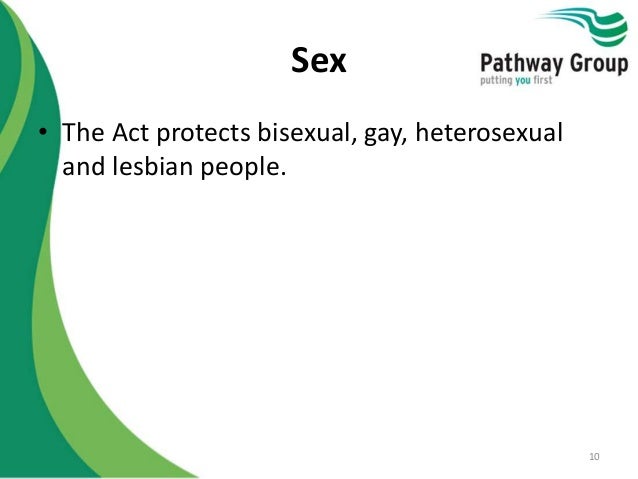 Sex

Pathway Group
putting you first

• The Act protects bisexual, gay, heterosexual and lesbian people.

10